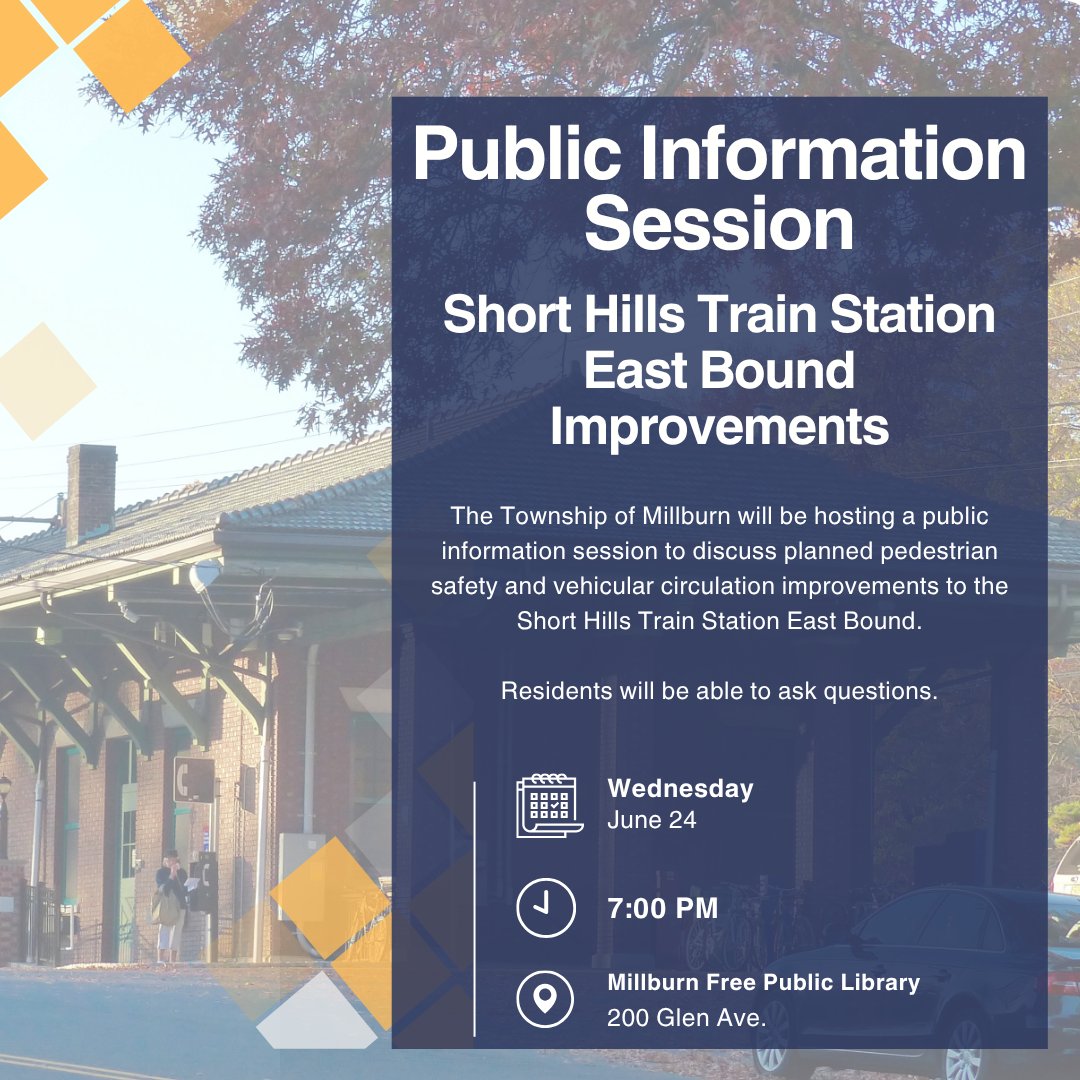 Public Information Session

Short Hills Train Station East Bound Improvements

The Township of Millburn will be hosting a public information session to discuss planned pedestrian safety and vehicular circulation improvements to the Short Hills Train Station East Bound.

Residents will be able to ask questions.

Wednesday
June 24

7:00 PM

Millburn Free Public Library
200 Glen Ave.